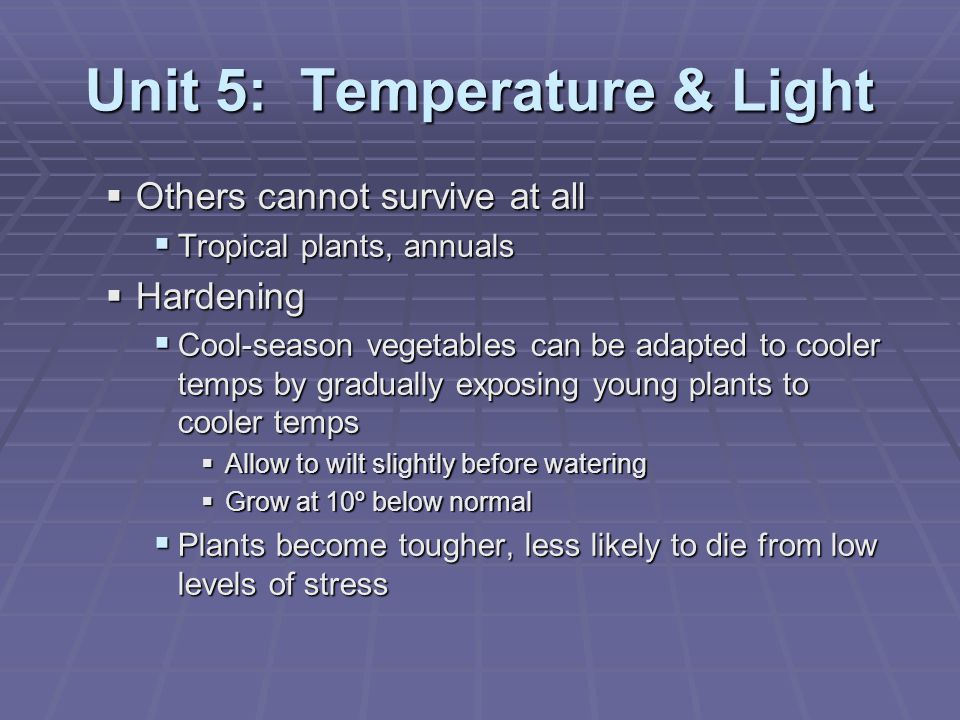 Unit 5: Temperature & Light

▪ Others cannot survive at all
▪ Tropical plants, annuals
▪ Hardening
▪ Cool-season vegetables can be adapted to cooler temps by gradually exposing young plants to cooler temps
▪ Allow to wilt slightly before watering
▪ Grow at 10º below normal
▪ Plants become tougher, less likely to die from low levels of stress